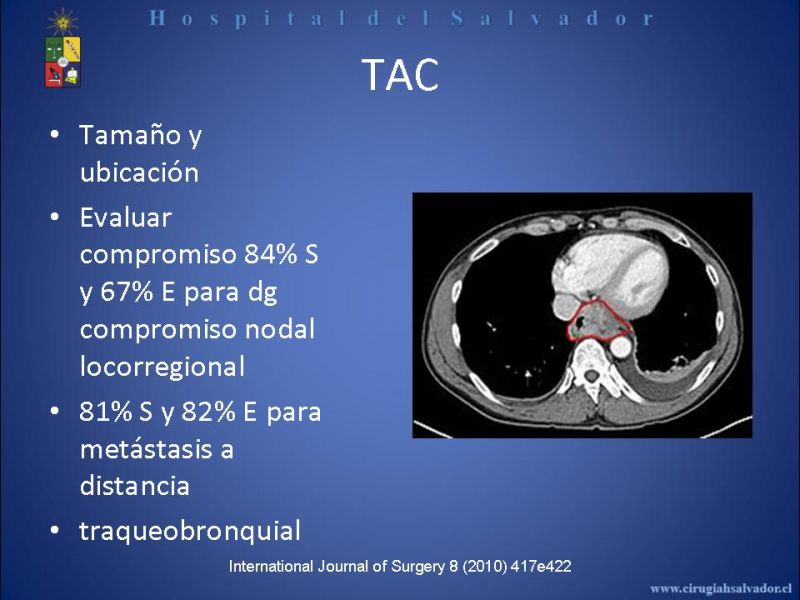 Hospital del Salvador

TAC

• Tamaño y ubicación
• Evaluar compromiso 84% S y 67% E para dg compromiso nodal locorregional
• 81% S y 82% E para metástasis a distancia
• traqueobronquial

International Journal of Surgery 8 (2010) 417e422

www.cirugiahsalvador.cl